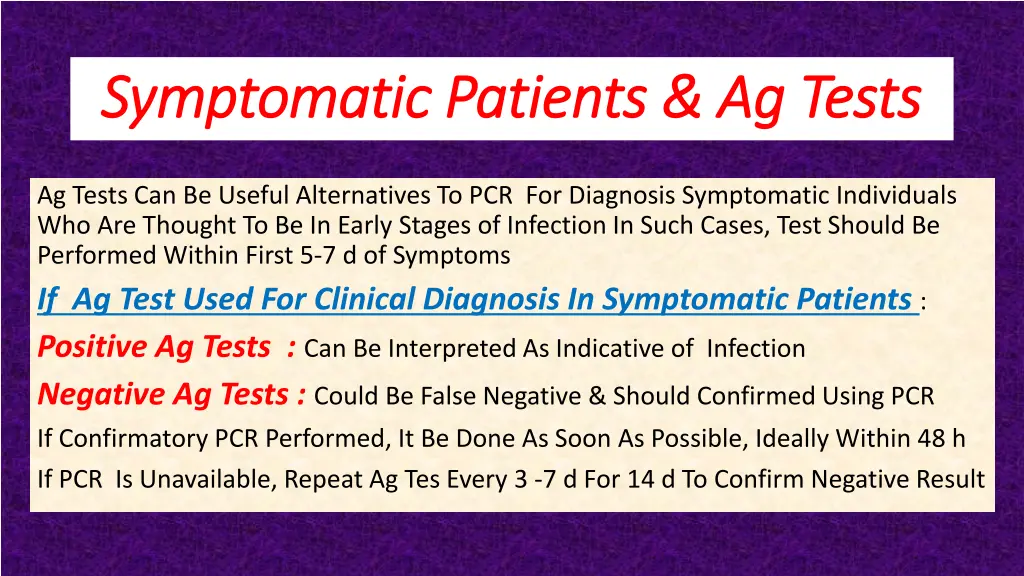 Symptomatic Patients & Ag Tests

Ag Tests Can Be Useful Alternatives To PCR For Diagnosis Symptomatic Individuals Who Are Thought To Be In Early Stages of Infection In Such Cases, Test Should Be Performed Within First 5-7 d of Symptoms

If Ag Test Used For Clinical Diagnosis In Symptomatic Patients :

Positive Ag Tests : Can Be Interpreted As Indicative of Infection

Negative Ag Tests : Could Be False Negative & Should Confirmed Using PCR

If Confirmatory PCR Performed, It Be Done As Soon As Possible, Ideally Within 48 h

If PCR Is Unavailable, Repeat Ag Tes Every 3 -7 d For 14 d To Confirm Negative Result